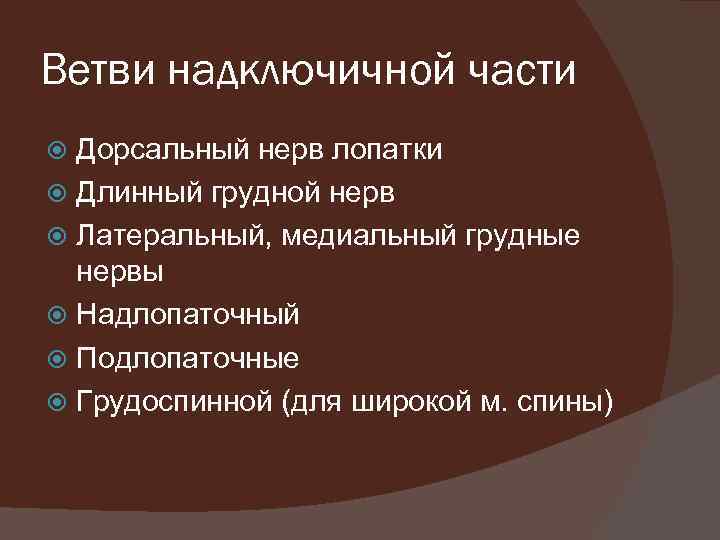 Ветви надключичной части

Дорсальный нерв лопатки
Длинный грудной нерв
Латеральный, медиальный грудные нервы
Надлопаточный
Подлопаточные
Грудоспинной (для широкой м. спины)